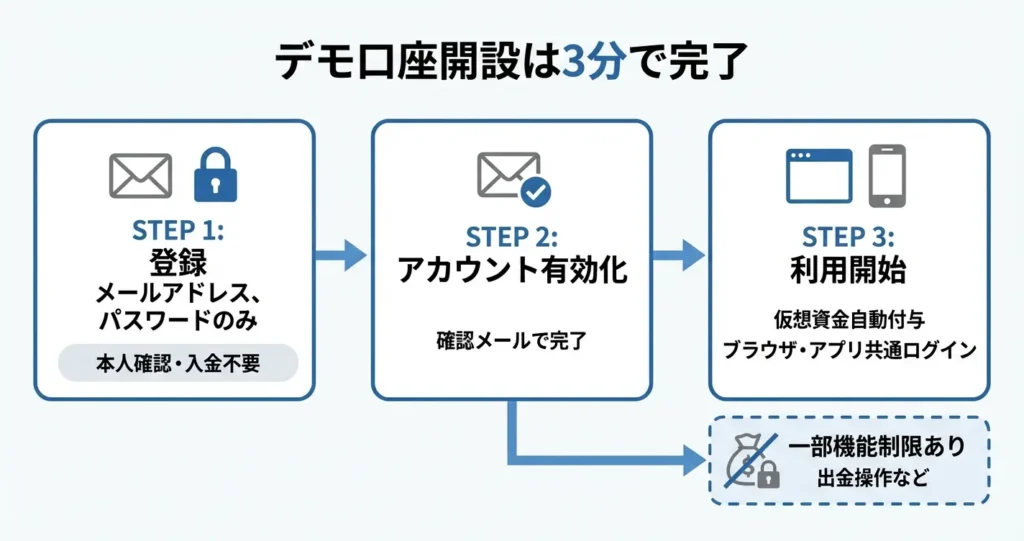 デモ口座開設は3分で完了

STEP 1:
登録
メールアドレス、パスワードのみ
本人確認・入金不要

STEP 2:
アカウント有効化
確認メールで完了

STEP 3:
利用開始
仮想資金自動付与
ブラウザ・アプリ共通ログイン

一部機能制限あり
出金操作など